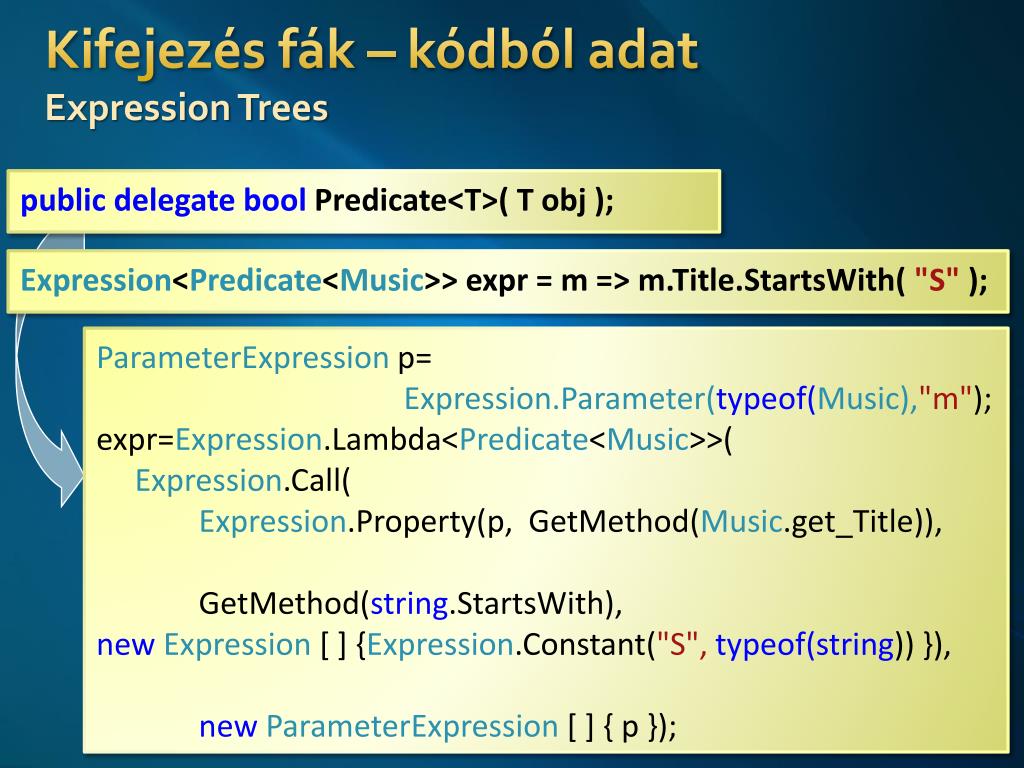 Kifejezés fák – kódból adat
Expression Trees

public delegate bool Predicate<T>( T obj );

Expression<Predicate<Music>> expr = m => m.Title.StartsWith( "S" );

ParameterExpression p=
Expression.Parameter(typeof(Music),"m");
expr=Expression.Lambda<Predicate<Music>>(
Expression.Call(
Expression.Property(p, GetMethod(Music.get_Title)),

GetMethod(string.StartsWith),
new Expression [ ] {Expression.Constant("S", typeof(string)) }),

new ParameterExpression [ ] { p });